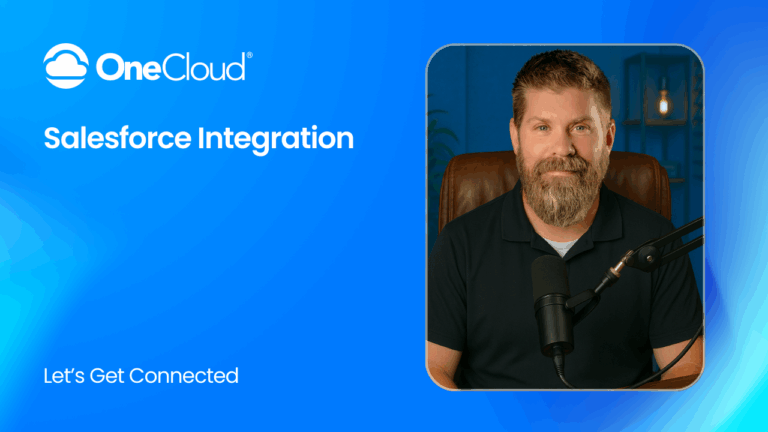 OneCloud®

Salesforce Integration

Let's Get Connected